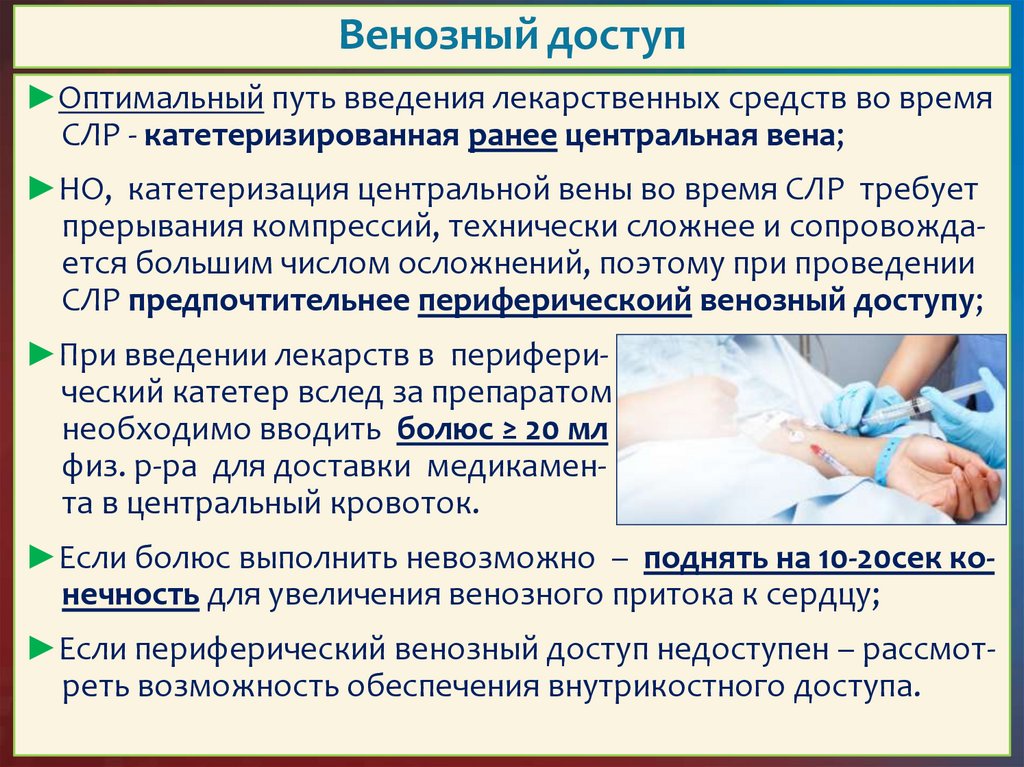 Венозный доступ

►Оптимальный путь введения лекарственных средств во время СЛР - катетеризированная ранее центральная вена;

►НО, катетеризация центральной вены во время СЛР требует прерывания компрессий, технически сложнее и сопровождается большим числом осложнений, поэтому при проведении СЛР предпочтительнее периферическоий венозный доступу;

►При введении лекарств в периферический катетер вслед за препаратом необходимо вводить болюс ≥ 20 мл физ. р-ра для доставки медикамента в центральный кровоток.

►Если болюс выполнить невозможно – поднять на 10-20сек конечность для увеличения венозного притока к сердцу;

►Если периферический венозный доступ недоступен – рассмотреть возможность обеспечения внутрикостного доступа.